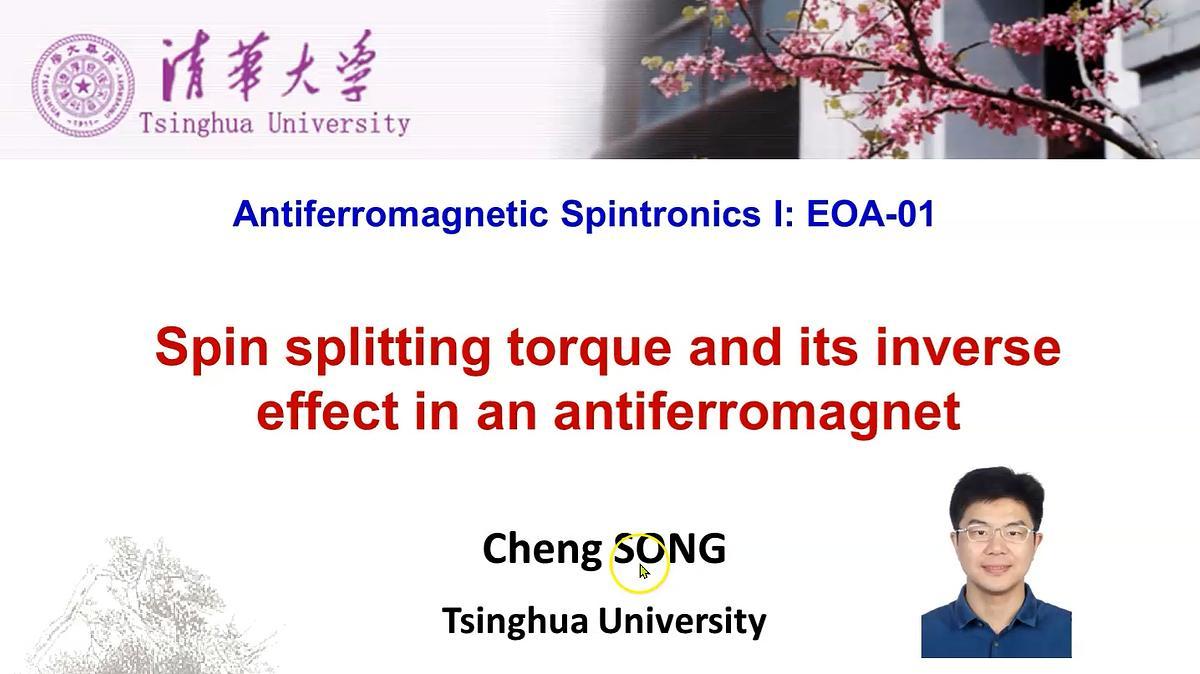 清華大學
Tsinghua University

Antiferromagnetic Spintronics I: EOA-01

Spin splitting torque and its inverse effect in an antiferromagnet

Cheng SONG

Tsinghua University